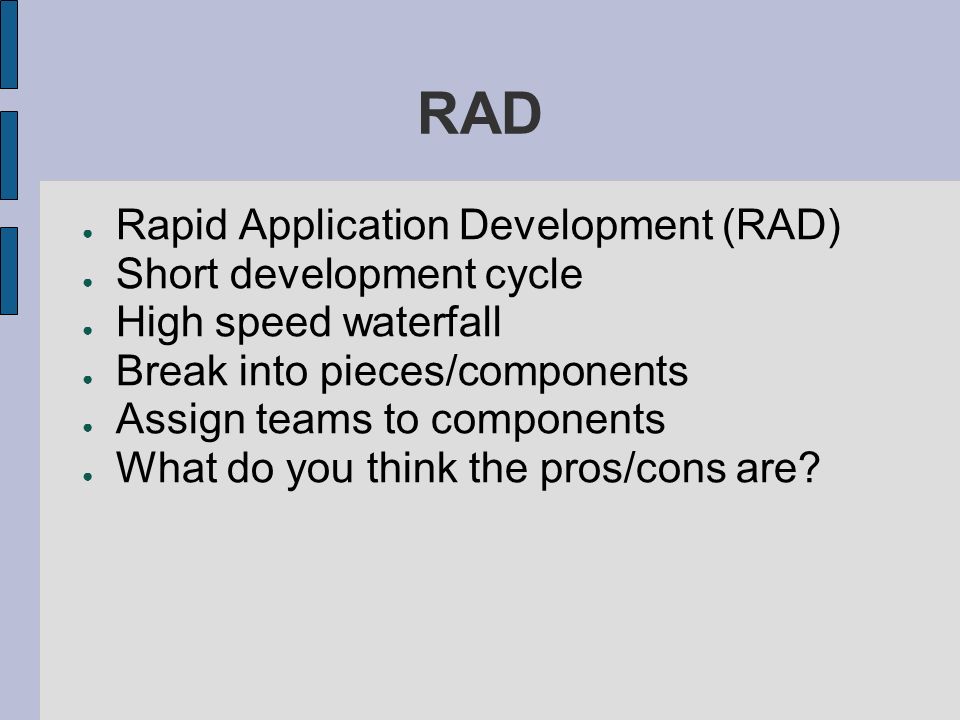 RAD

- Rapid Application Development (RAD)
- Short development cycle
- High speed waterfall
- Break into pieces/components
- Assign teams to components
- What do you think the pros/cons are?